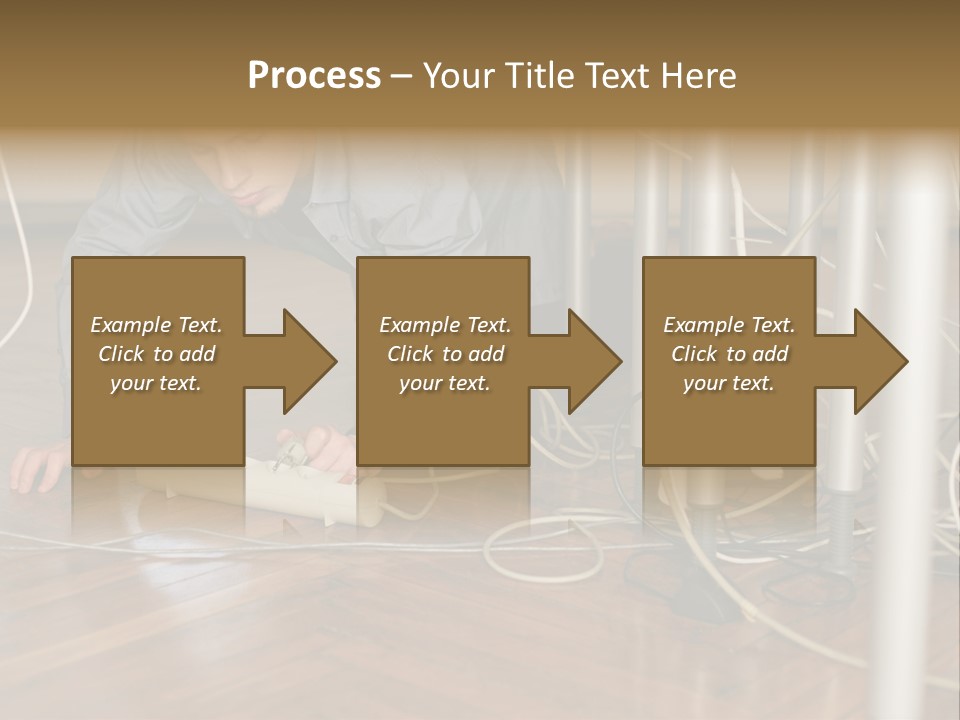 Process – Your Title Text Here

Example Text. Click to add your text.

Example Text. Click to add your text.

Example Text. Click to add your text.